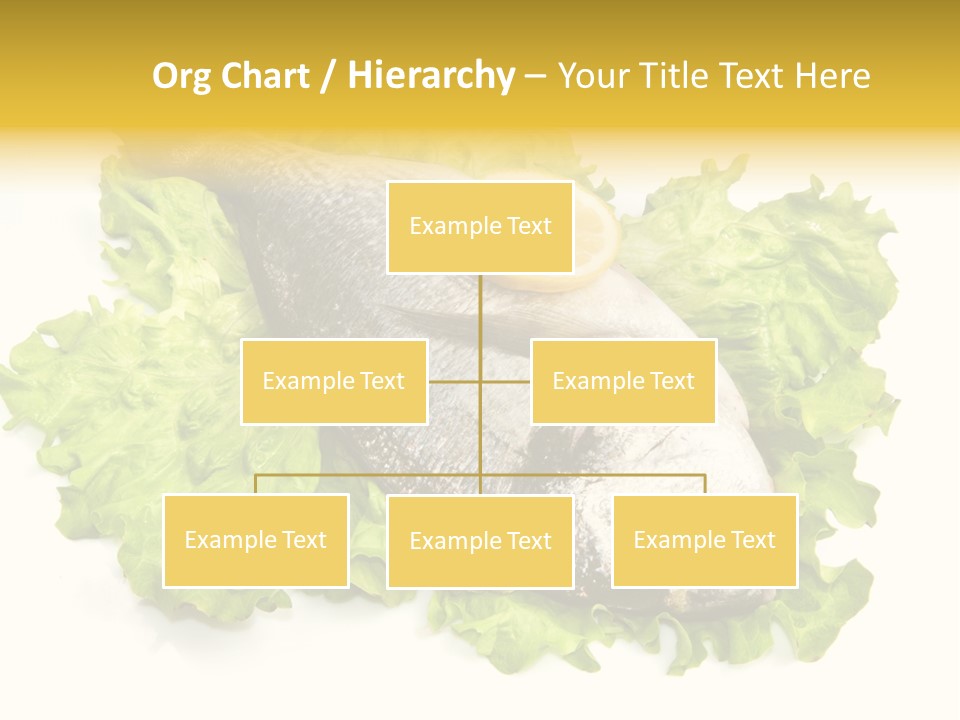 Org Chart / Hierarchy – Your Title Text Here

Example Text

Example Text

Example Text

Example Text

Example Text

Example Text